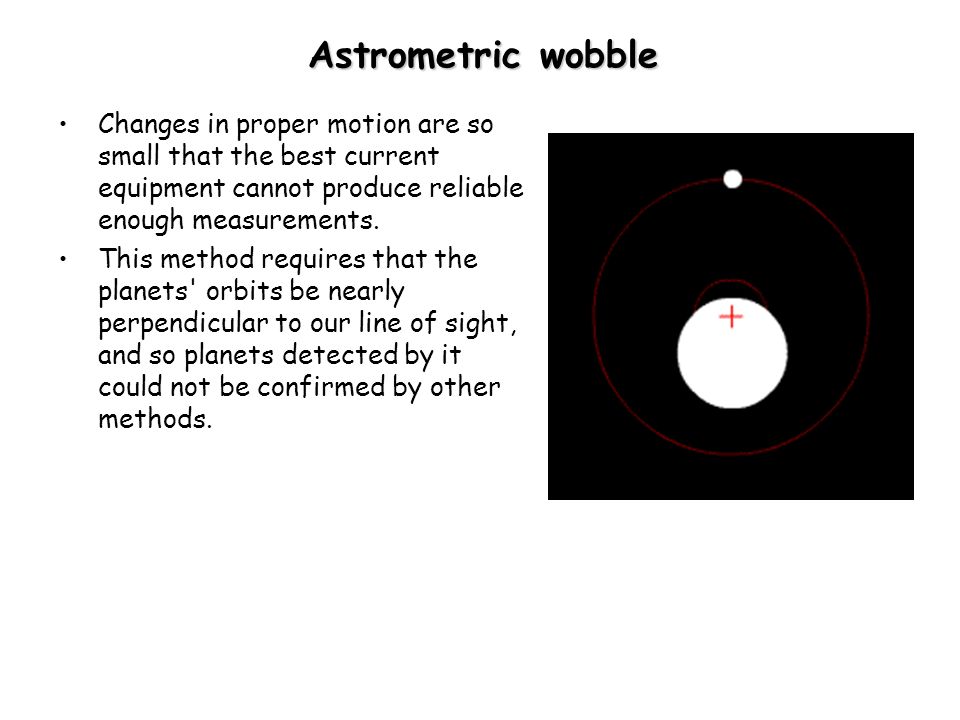 Astrometric wobble

• Changes in proper motion are so small that the best current equipment cannot produce reliable enough measurements.

• This method requires that the planets' orbits be nearly perpendicular to our line of sight, and so planets detected by it could not be confirmed by other methods.